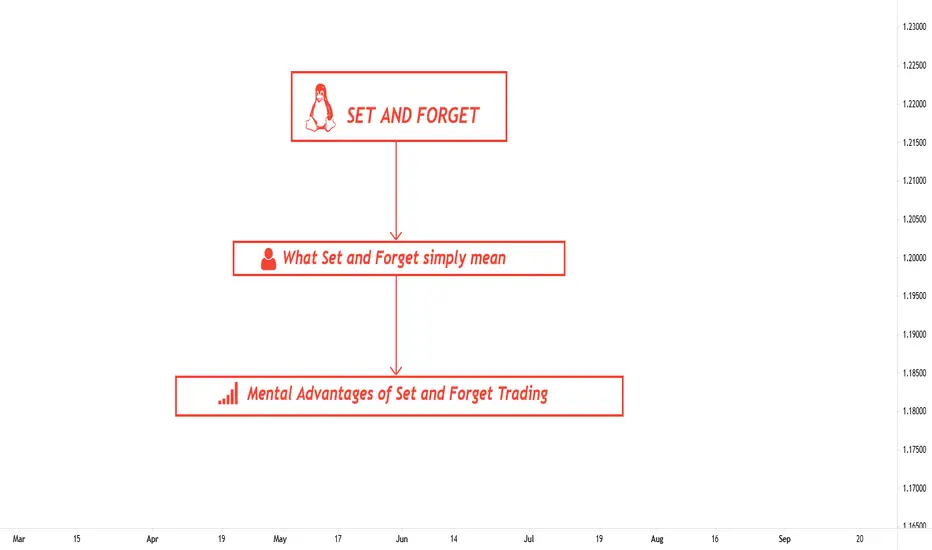 SET AND FORGET

What Set and Forget simply mean

Mental Advantages of Set and Forget Trading

1.23000
1.22500
1.22000
1.21500
1.21000
1.20500
1.20000
1.19500
1.19000
1.18500
1.18000
1.17500
1.17000
1.16500

Mar 15 Apr 19 May 17 Jun 14 Jul 19 Aug 16 Sep 20